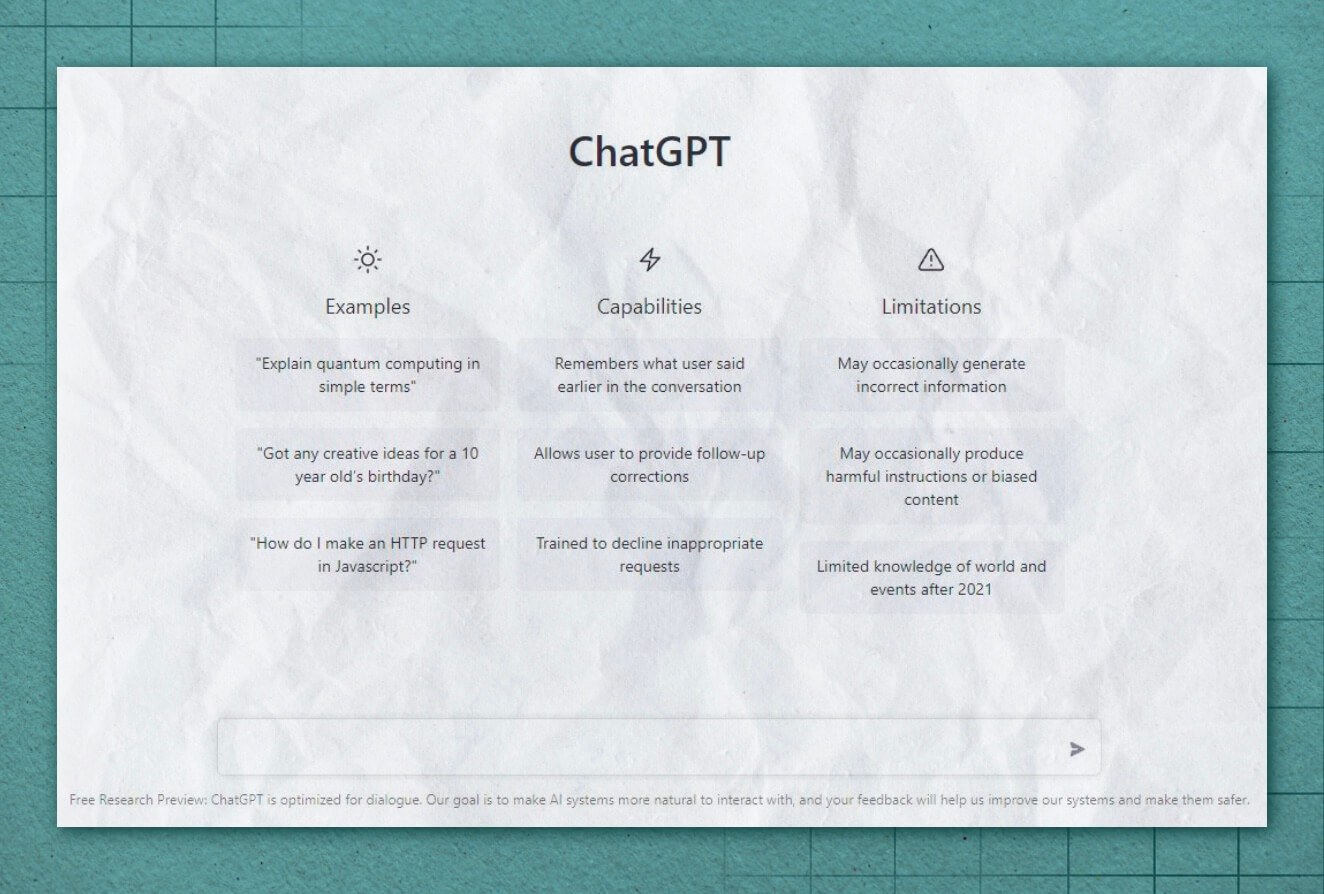 ChatGPT

Examples

"Explain quantum computing in simple terms"

"Got any creative ideas for a 10 year old's birthday?"

"How do I make an HTTP request in Javascript?"

Capabilities

Remembers what user said earlier in the conversation

Allows user to provide follow-up corrections

Trained to decline inappropriate requests

Limitations

May occasionally generate incorrect information

May occasionally produce harmful instructions or biased content

Limited knowledge of world and events after 2021

Free Research Preview: ChatGPT is optimized for dialogue. Our goal is to make AI systems more natural to interact with, and your feedback will help us improve our systems and make them safer.